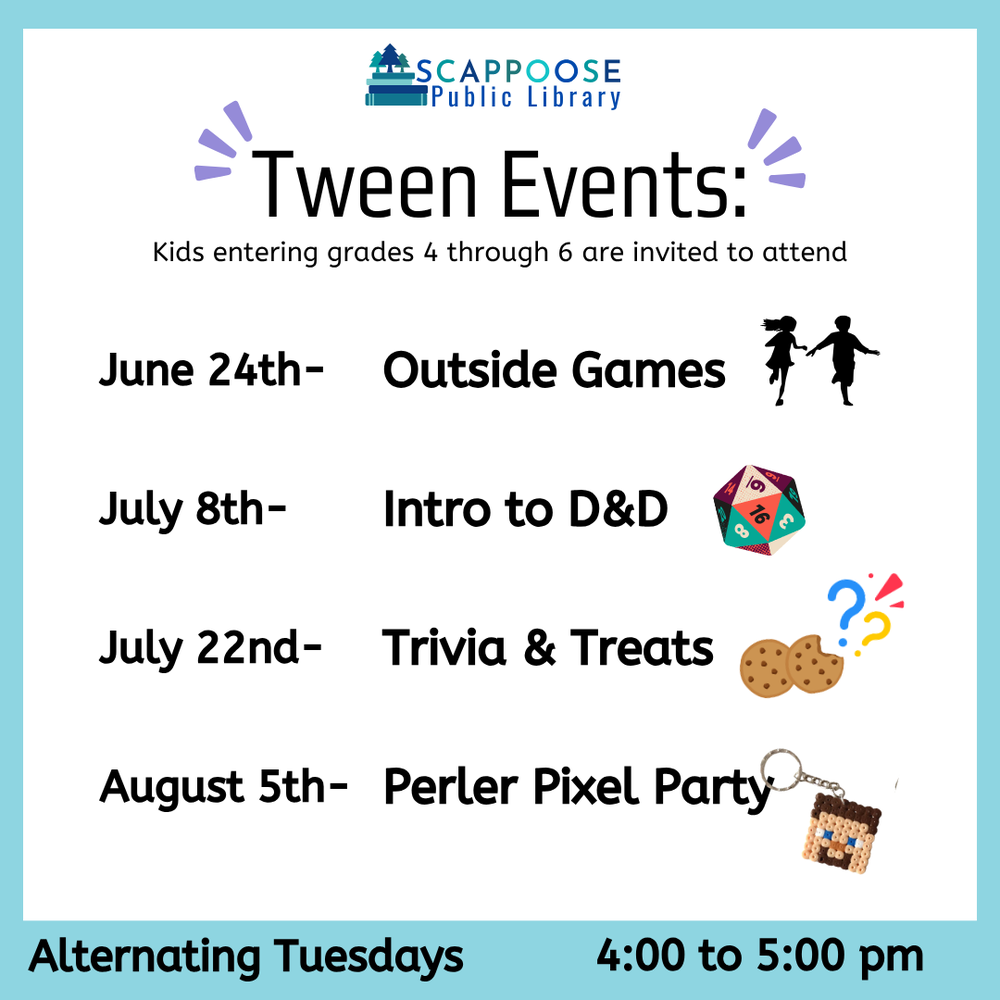 SCAPPOOSE
Public Library

Tween Events:

Kids entering grades 4 through 6 are invited to attend

June 24th- Outside Games

July 8th- Intro to D&D

July 22nd- Trivia & Treats

August 5th- Perler Pixel Party

Alternating Tuesdays 4:00 to 5:00 pm